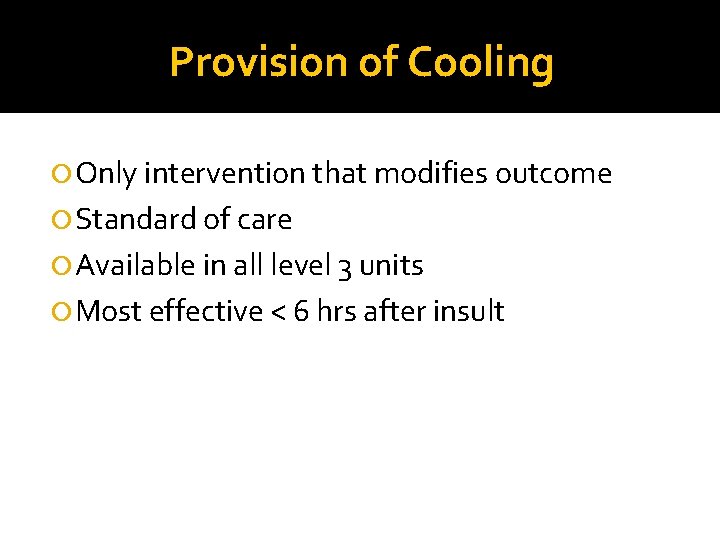 Provision of Cooling

Only intervention that modifies outcome
Standard of care
Available in all level 3 units
Most effective < 6 hrs after insult